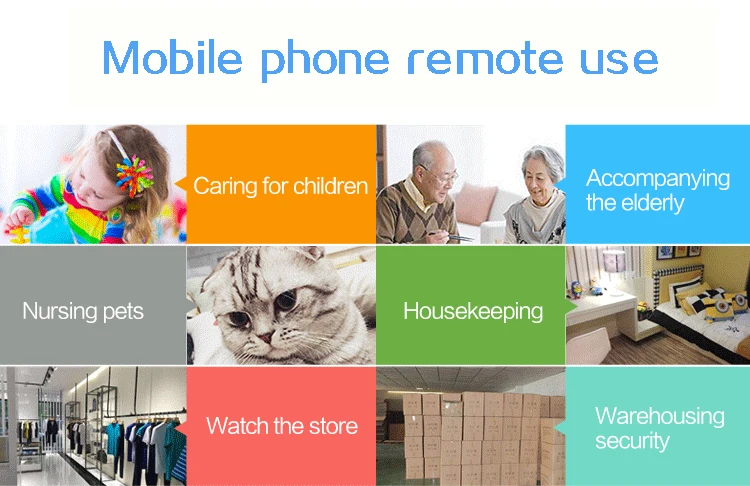 Mobile phone remote use

Caring for children

Accompanying the elderly

Nursing pets

Housekeeping

Watch the store

Warehousing security